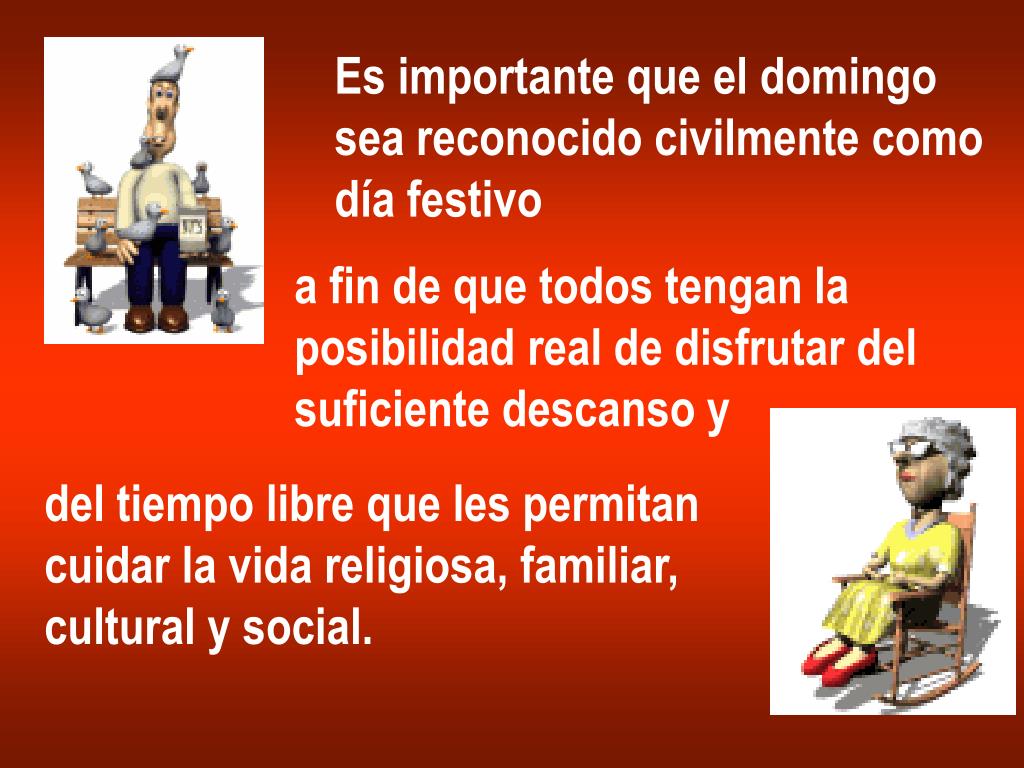 Es importante que el domingo sea reconocido civilmente como día festivo

a fin de que todos tengan la posibilidad real de disfrutar del suficiente descanso y

del tiempo libre que les permitan cuidar la vida religiosa, familiar, cultural y social.